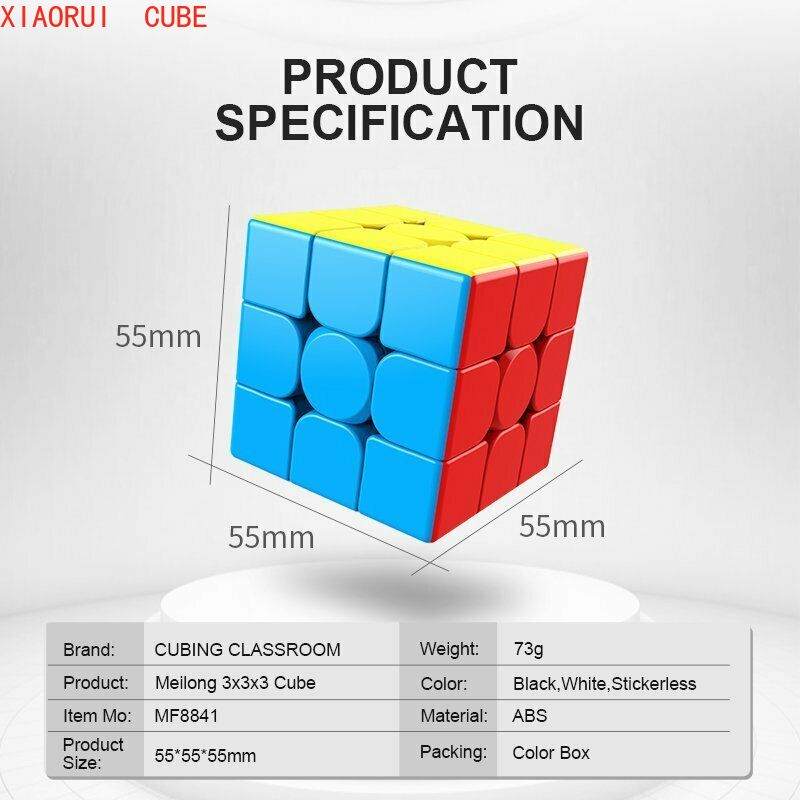 XIAORUI CUBE

PRODUCT SPECIFICATION

55mm

55mm

55mm

| Brand: | CUBING CLASSROOM | Weight: | 73g |
|---|---|---|---|
| Product: | Meilong 3x3x3 Cube | Color: | Black,White,Stickerless |
| Item Mo: | MF8841 | Material: | ABS |
| Product Size: | 55*55*55mm | Packing: | Color Box |